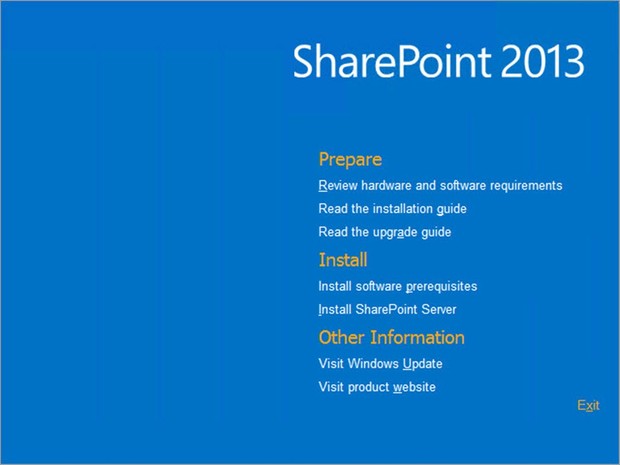 SharePoint 2013

Prepare

Review hardware and software requirements

Read the installation guide

Read the upgrade guide

Install

Install software prerequisites

Install SharePoint Server

Other Information

Visit Windows Update

Visit product website

Exit